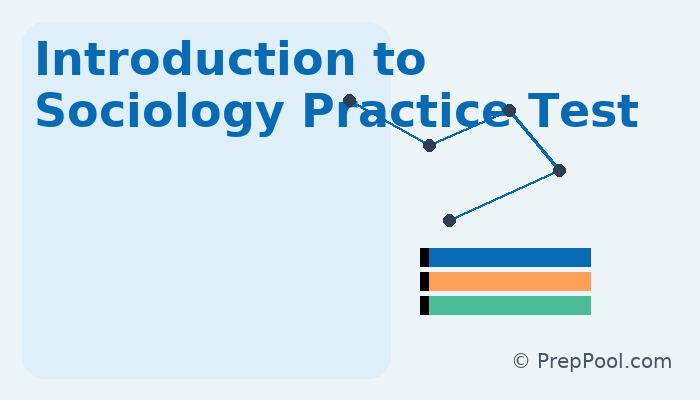 Introduction to Sociology Practice Test

© PrepPool.com